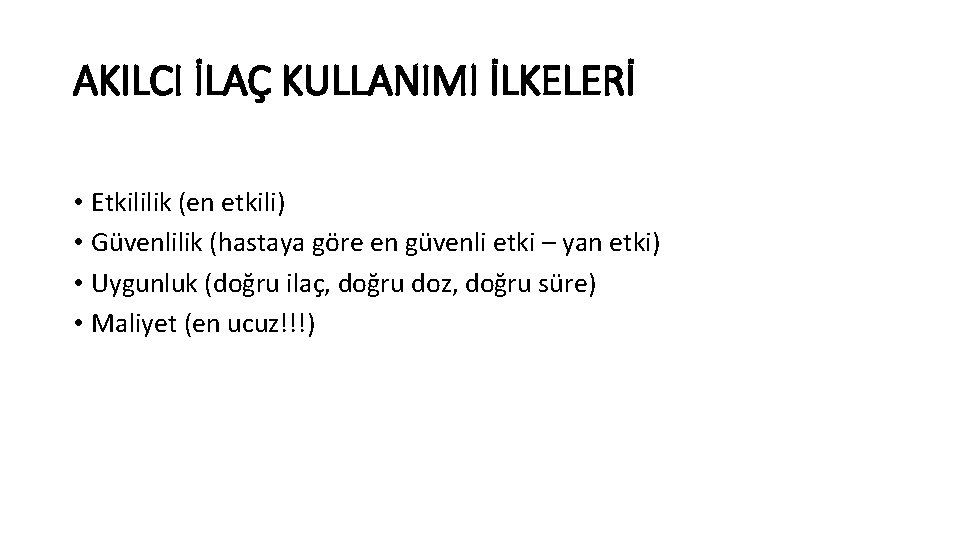 AKILCI İLAÇ KULLANIMI İLKELERİ

• Etkililik (en etkili)
• Güvenlilik (hastaya göre en güvenli etki – yan etki)
• Uygunluk (doğru ilaç, doğru doz, doğru süre)
• Maliyet (en ucuz!!!)